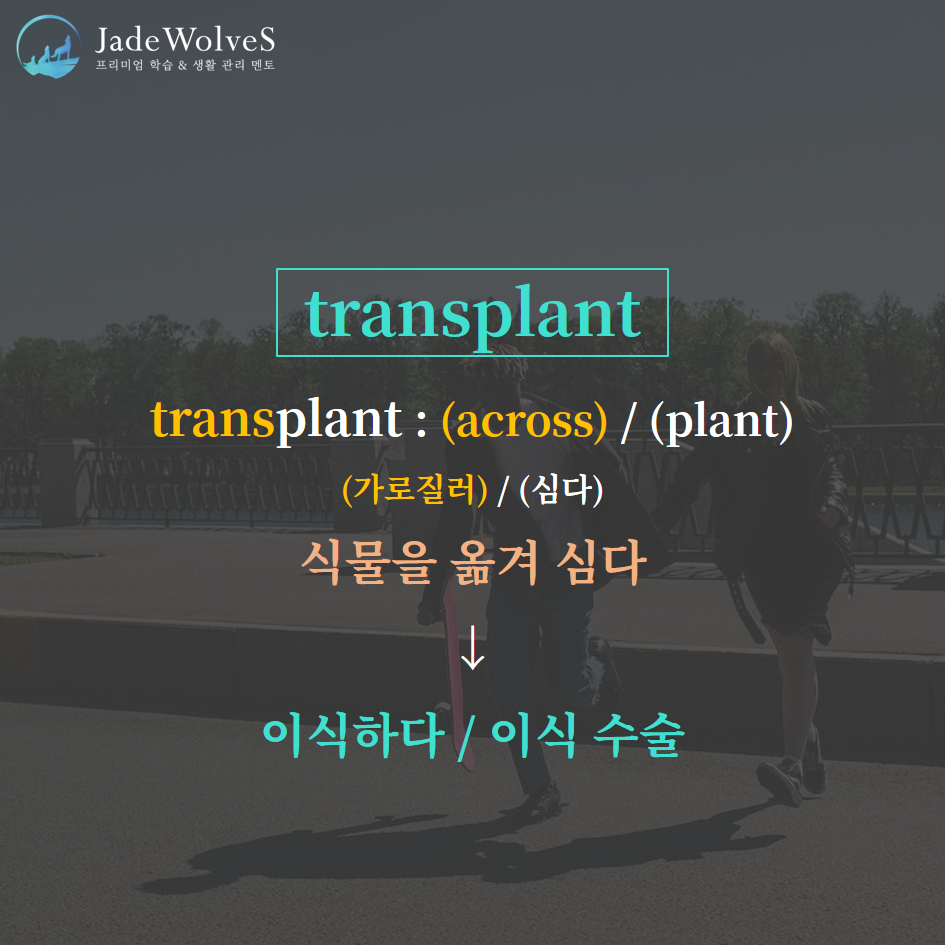 JadeWolveS
프리미엄 학습 & 생활 관리 멘토

transplant

transplant : (across) / (plant)

(가로질러) / (심다)

식물을 옮겨 심다

↓

이식하다 / 이식 수술